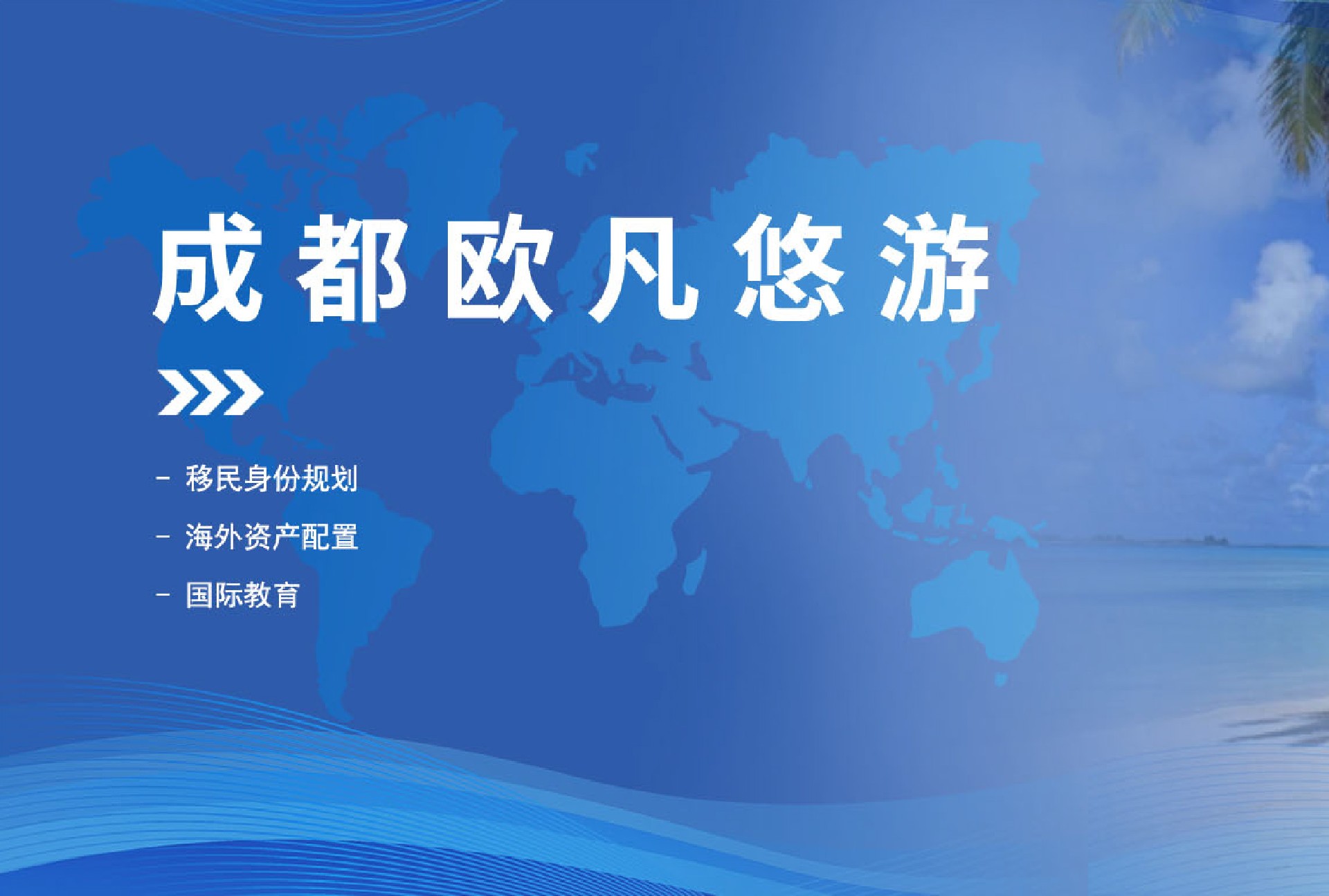 成都欧凡悠游

- 移民身份规划

- 海外资产配置

- 国际教育